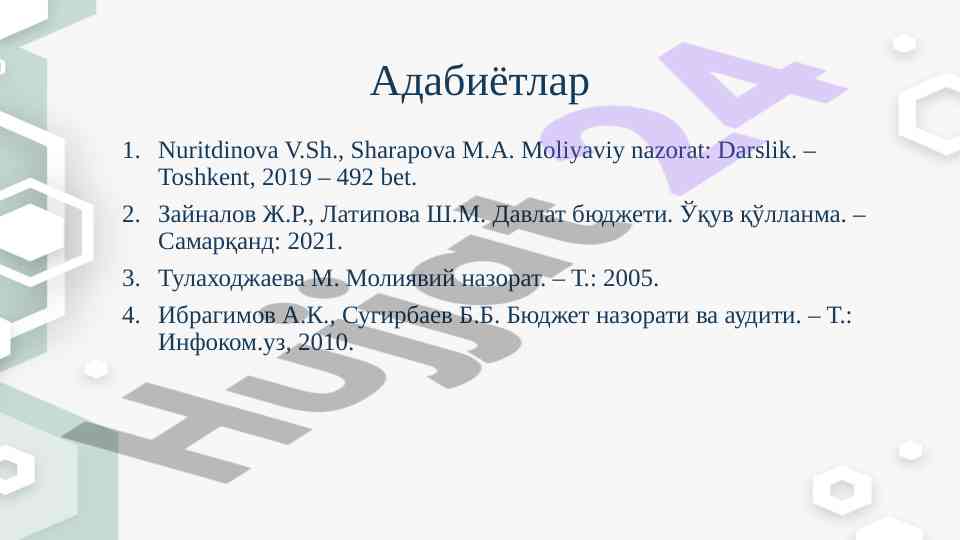 Адабиётлар

1. Nuritdinova V.Sh., Sharapova M.A. Moliyaviy nazorat: Darslik. – Toshkent, 2019 – 492 bet.
2. Зайналов Ж.Р., Латипова Ш.М. Давлат бюджети. Ўқув қўлланма. – Самарқанд: 2021.
3. Тулаходжаева М. Молиявий назорат. – Т.: 2005.
4. Ибрагимов А.К., Сугирбаев Б.Б. Бюджет назорати ва аудити. – Т.: Инфоком.уз, 2010.

Hujjat 24